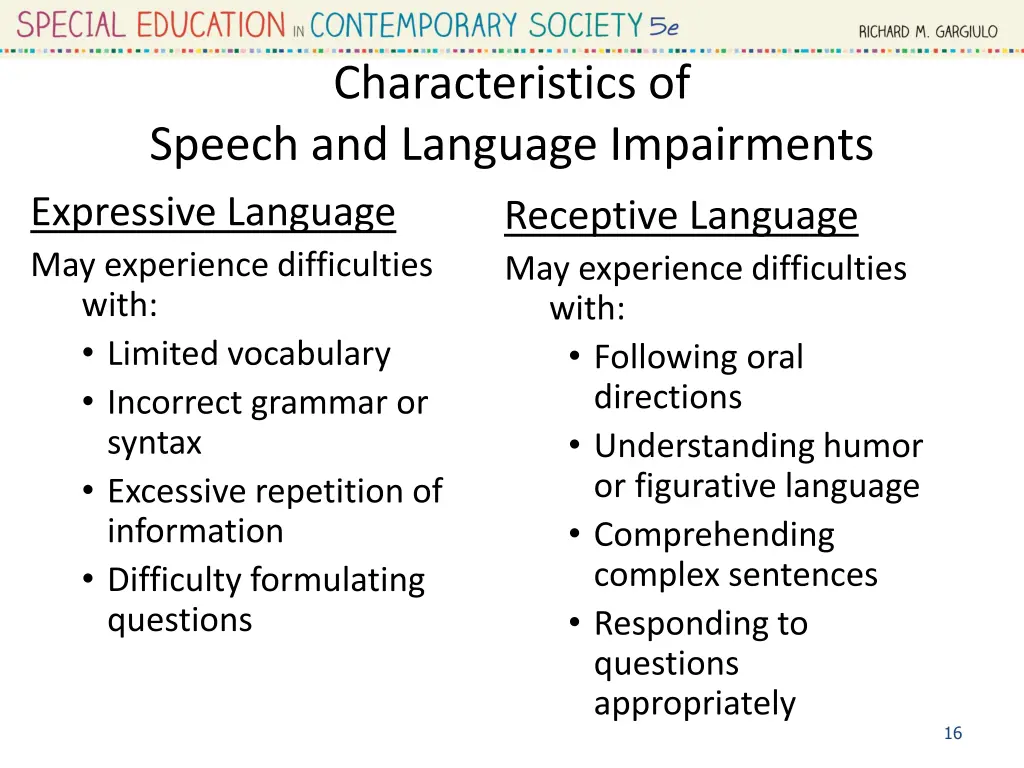 SPECIAL EDUCATION IN CONTEMPORARY SOCIETY 5e
RICHARD M. GARGIULO

Characteristics of
Speech and Language Impairments

Expressive Language

May experience difficulties with:
• Limited vocabulary
• Incorrect grammar or syntax
• Excessive repetition of information
• Difficulty formulating questions

Receptive Language

May experience difficulties with:
• Following oral directions
• Understanding humor or figurative language
• Comprehending complex sentences
• Responding to questions appropriately

16